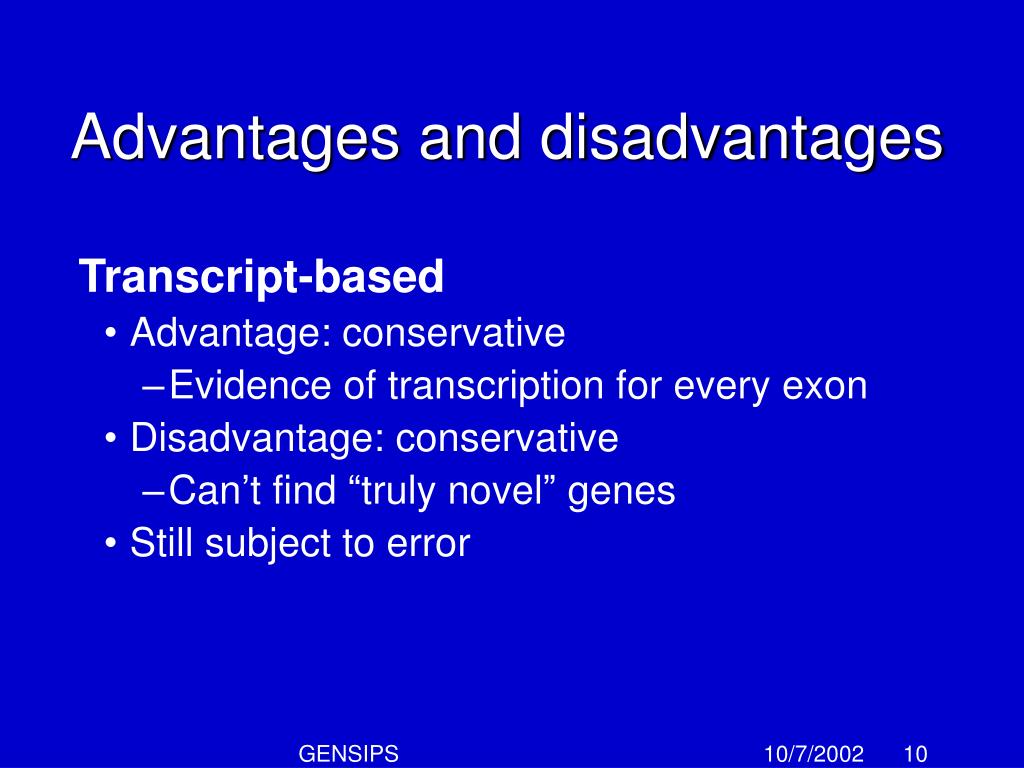 Advantages and disadvantages

Transcript-based

• Advantage: conservative
  – Evidence of transcription for every exon
• Disadvantage: conservative
  – Can’t find “truly novel” genes
• Still subject to error

GENSIPS 10/7/2002 10